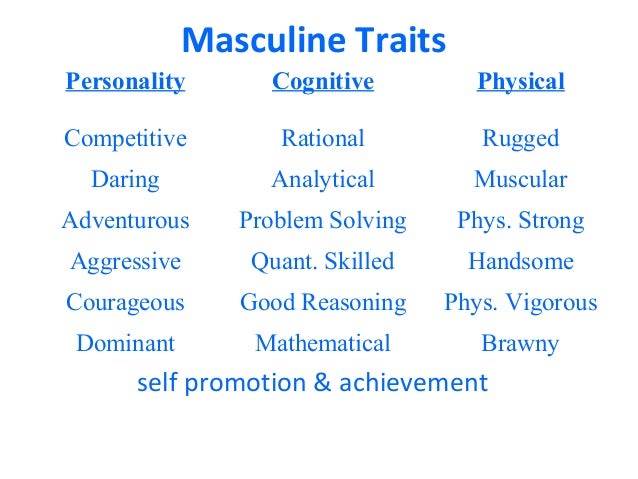 Masculine Traits

| Personality | Cognitive | Physical |
|---|---|---|
| Competitive | Rational | Rugged |
| Daring | Analytical | Muscular |
| Adventurous | Problem Solving | Phys. Strong |
| Aggressive | Quant. Skilled | Handsome |
| Courageous | Good Reasoning | Phys. Vigorous |
| Dominant | Mathematical | Brawny |

self promotion & achievement